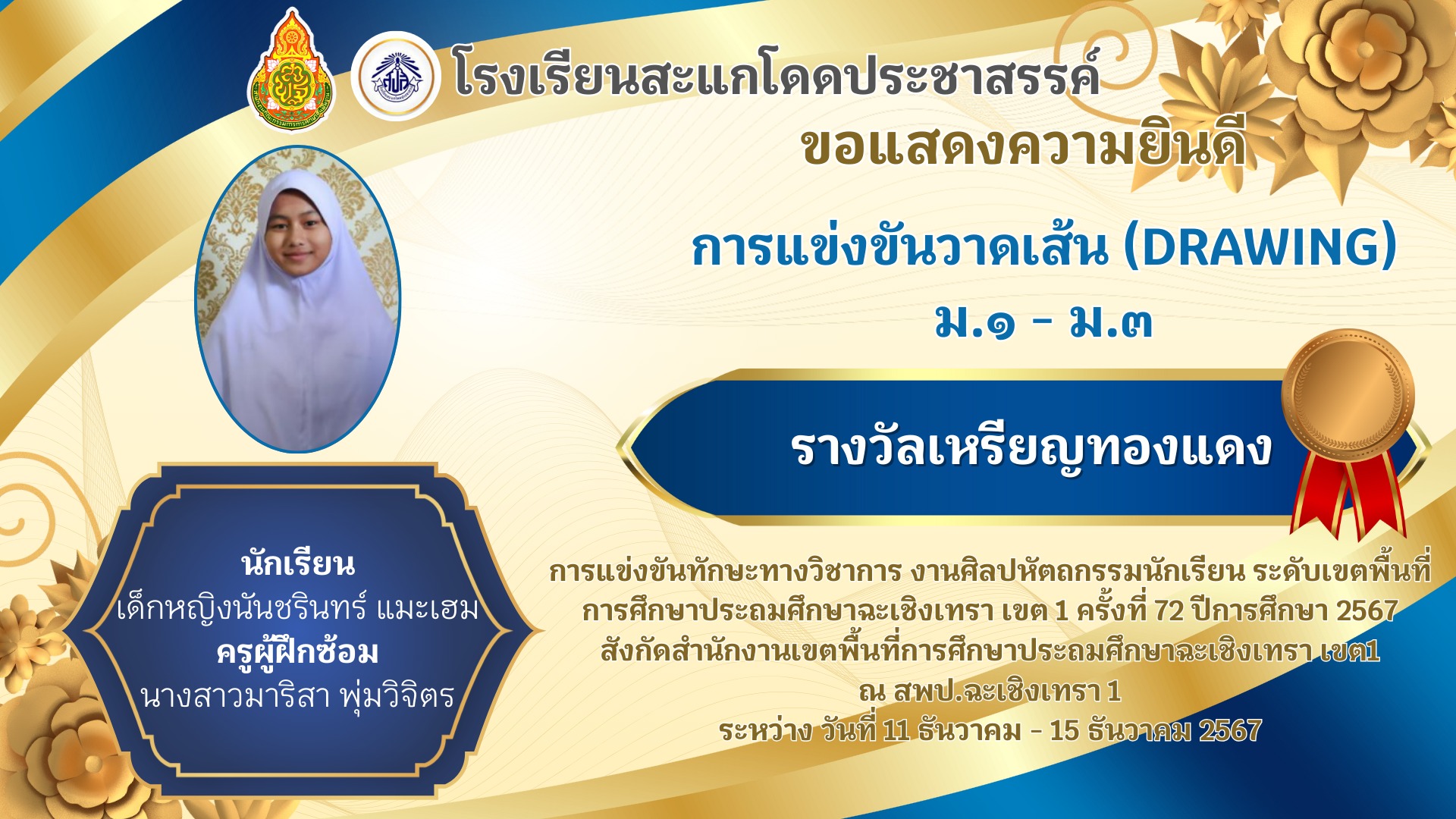 โรงเรียนสะแกโดดประชาสรรค์
ขอแสดงความยินดี

การแข่งขันวาดเส้น (DRAWING)
ม.๑ - ม.๓

รางวัลเหรียญทองแดง

นักเรียน
เด็กหญิงนันชรินทร์ แมะเฮม
ครูผู้ฝึกซ้อม
นางสาวมาริสา พุ่มวิจิตร

การแข่งขันทักษะทางวิชาการ งานศิลปหัตถกรรมนักเรียน ระดับเขตพื้นที่การศึกษาประถมศึกษาฉะเชิงเทรา เขต 1 ครั้งที่ 72 ปีการศึกษา 2567
สังกัดสำนักงานเขตพื้นที่การศึกษาประถมศึกษาฉะเชิงเทรา เขต1
ณ สพป.ฉะเชิงเทรา 1
ระหว่าง วันที่ 11 ธันวาคม - 15 ธันวาคม 2567